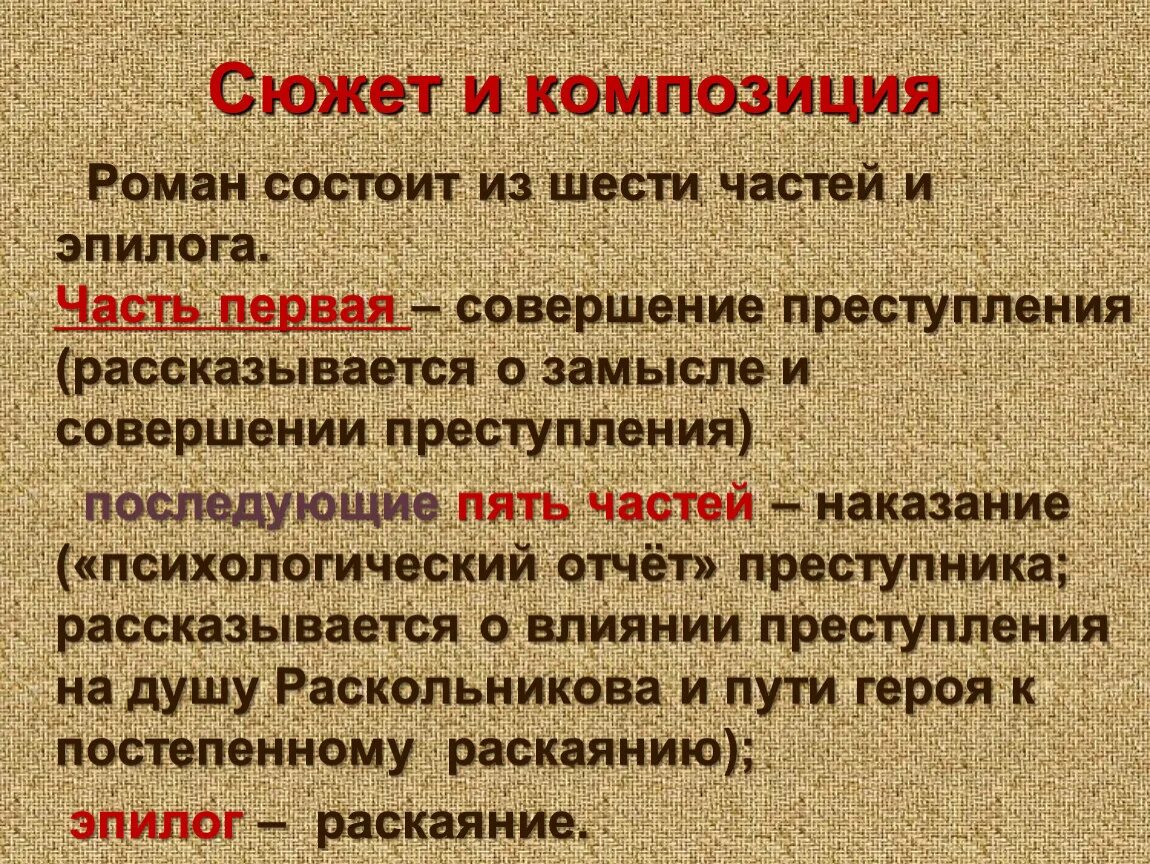 Сюжет и композиция

Роман состоит из шести частей и эпилога.
Часть первая – совершение преступления (рассказывается о замысле и совершении преступления)

последующие пять частей – наказание («психологический отчёт» преступника; рассказывается о влиянии преступления на душу Раскольникова и пути героя к постепенному раскаянию);

эпилог – раскаяние.